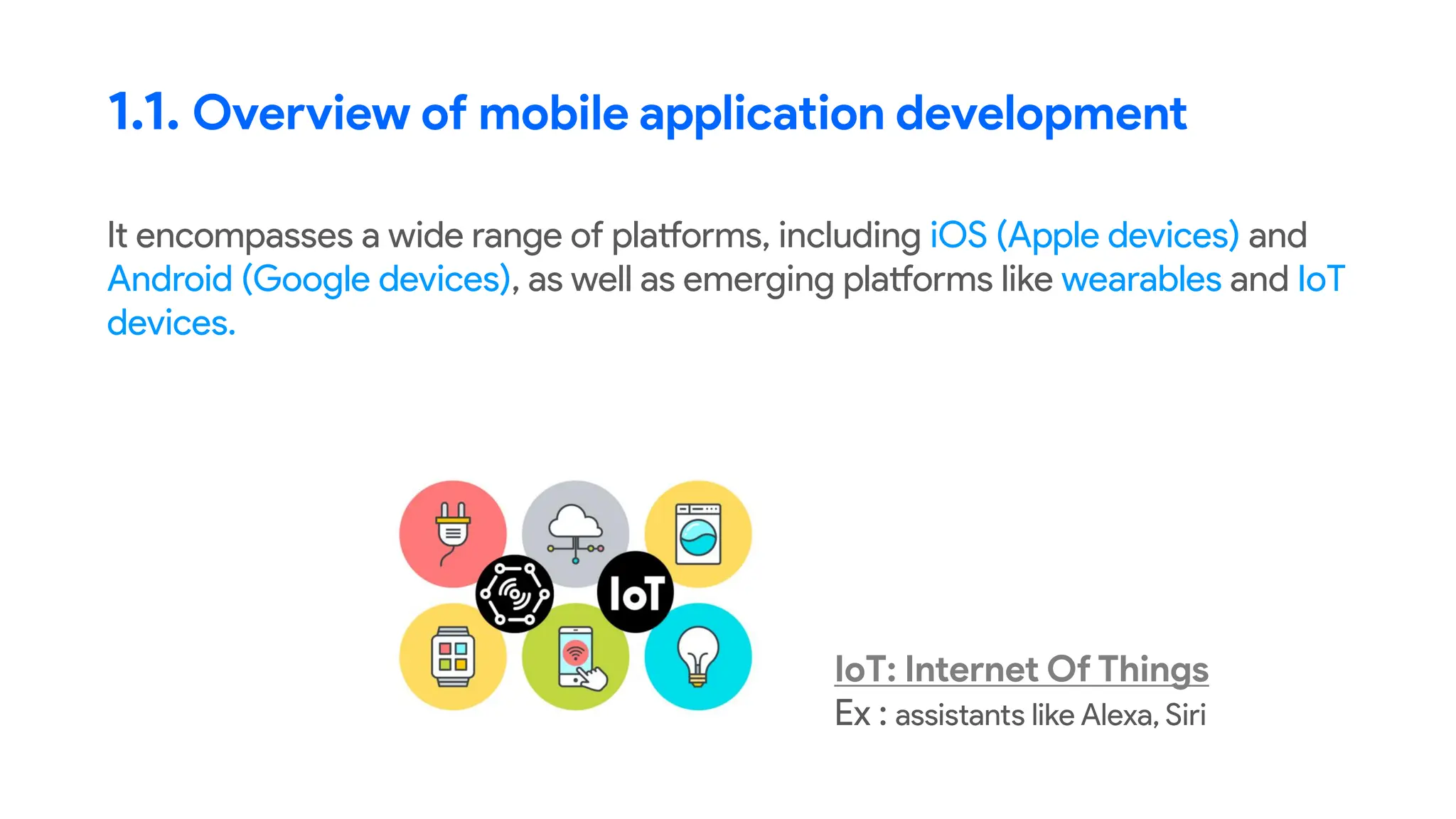 1.1. Overview of mobile application development

It encompasses a wide range of platforms, including iOS (Apple devices) and Android (Google devices), as well as emerging platforms like wearables and IoT devices.

IoT

IoT: Internet Of Things
Ex : assistants like Alexa, Siri